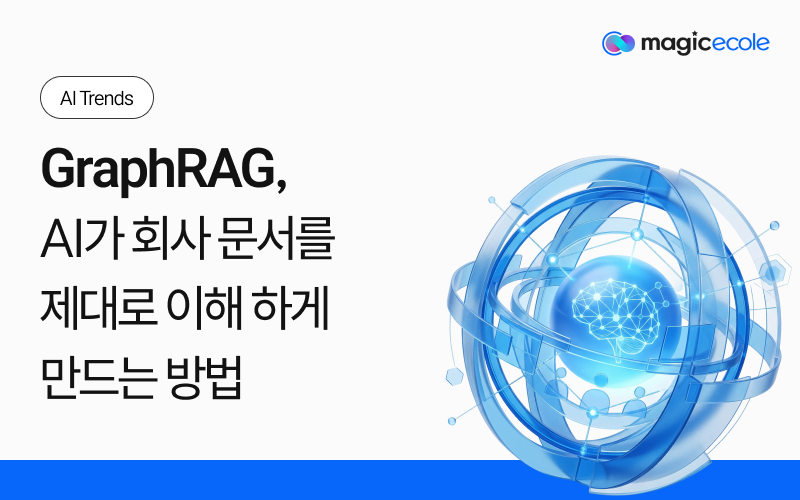 magicecole

AI Trends

GraphRAG,
AI가 회사 문서를
제대로 이해 하게
만드는 방법